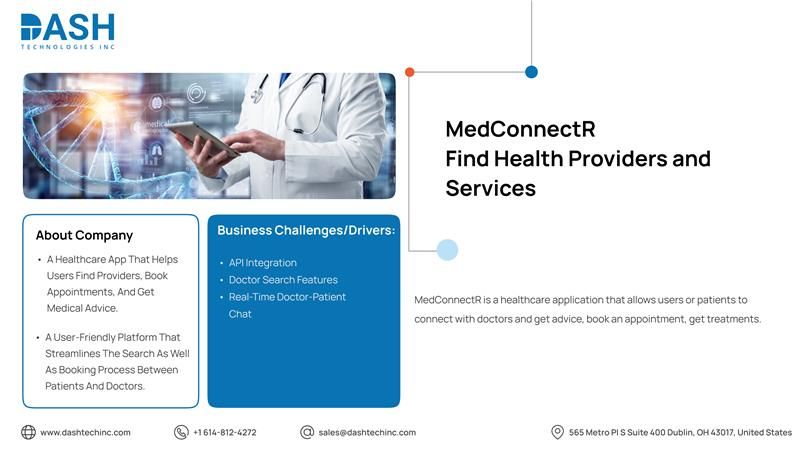 DASH
TECHNOLOGIES INC

medical

MedConnectR
Find Health Providers and Services

About Company

• A Healthcare App That Helps Users Find Providers, Book Appointments, And Get Medical Advice.

• A User-Friendly Platform That Streamlines The Search As Well As Booking Process Between Patients And Doctors.

Business Challenges/Drivers:

• API Integration
• Doctor Search Features
• Real-Time Doctor-Patient Chat

MedConnectR is a healthcare application that allows users or patients to connect with doctors and get advice, book an appointment, get treatments.

www.dashtechinc.com
+1 614-812-4272
sales@dashtechinc.com
565 Metro Pl S Suite 400 Dublin, OH 43017, United States